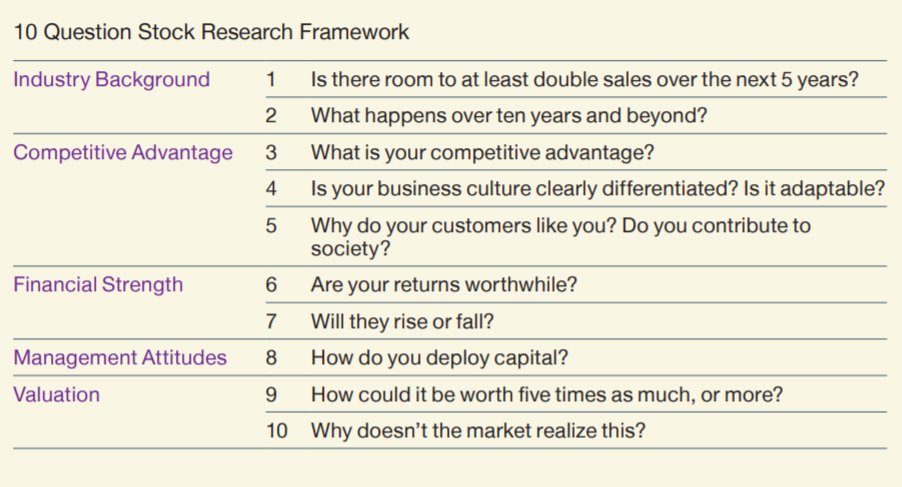 10 Question Stock Research Framework

| | | |
|---|---|---|
| Industry Background | 1 | Is there room to at least double sales over the next 5 years? |
| | 2 | What happens over ten years and beyond? |
| Competitive Advantage | 3 | What is your competitive advantage? |
| | 4 | Is your business culture clearly differentiated? Is it adaptable? |
| | 5 | Why do your customers like you? Do you contribute to society? |
| Financial Strength | 6 | Are your returns worthwhile? |
| | 7 | Will they rise or fall? |
| Management Attitudes | 8 | How do you deploy capital? |
| Valuation | 9 | How could it be worth five times as much, or more? |
| | 10 | Why doesn't the market realize this? |